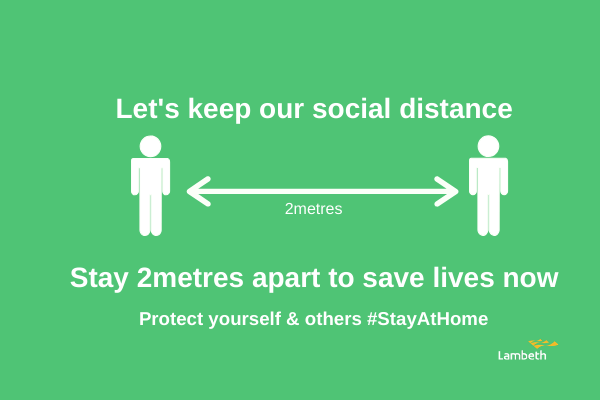 Let's keep our social distance

2metres

Stay 2metres apart to save lives now

Protect yourself & others #StayAtHome

Lambeth